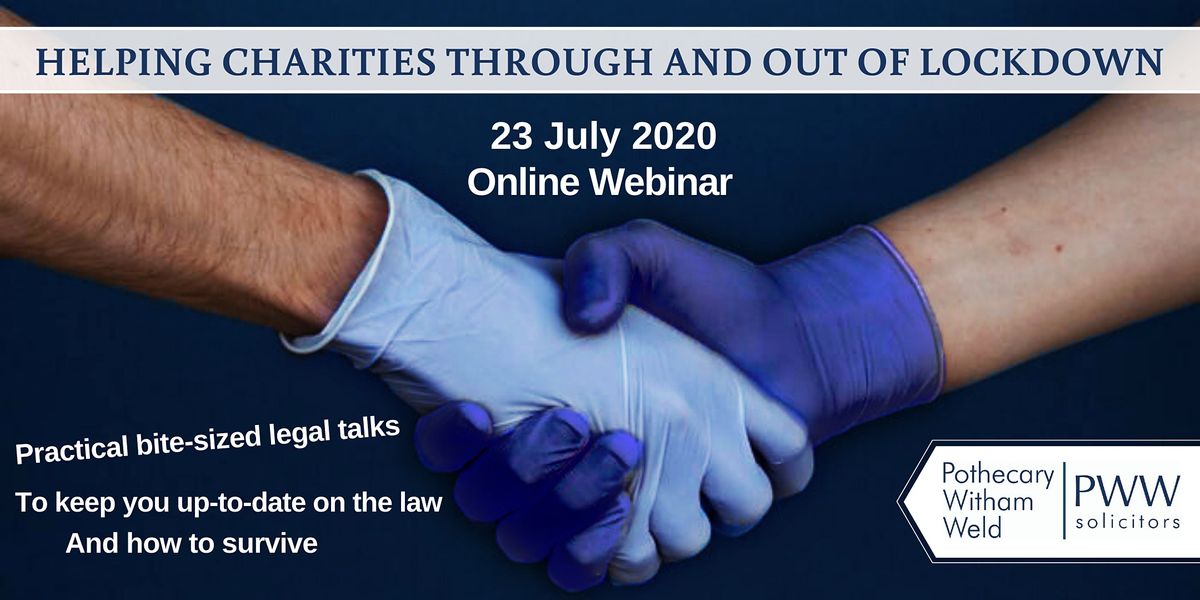 HELPING CHARITIES THROUGH AND OUT OF LOCKDOWN

23 July 2020
Online Webinar

Practical bite-sized legal talks

To keep you up-to-date on the law
And how to survive

Pothecary
Witham
Weld

PWW
solicitors